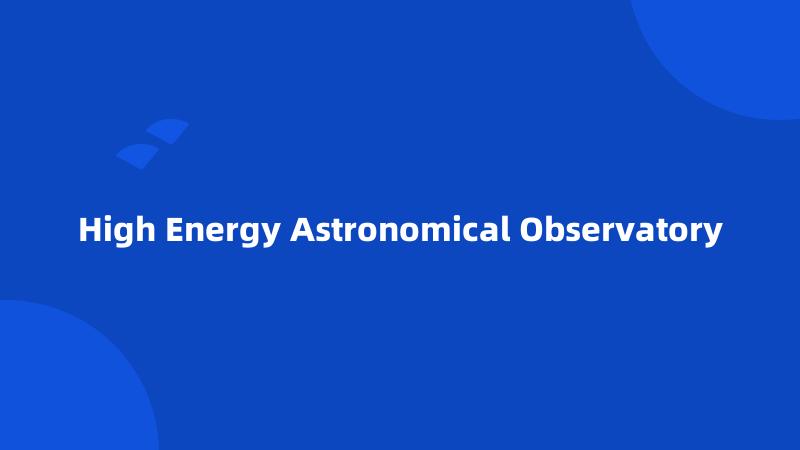 High Energy Astronomical Observatory